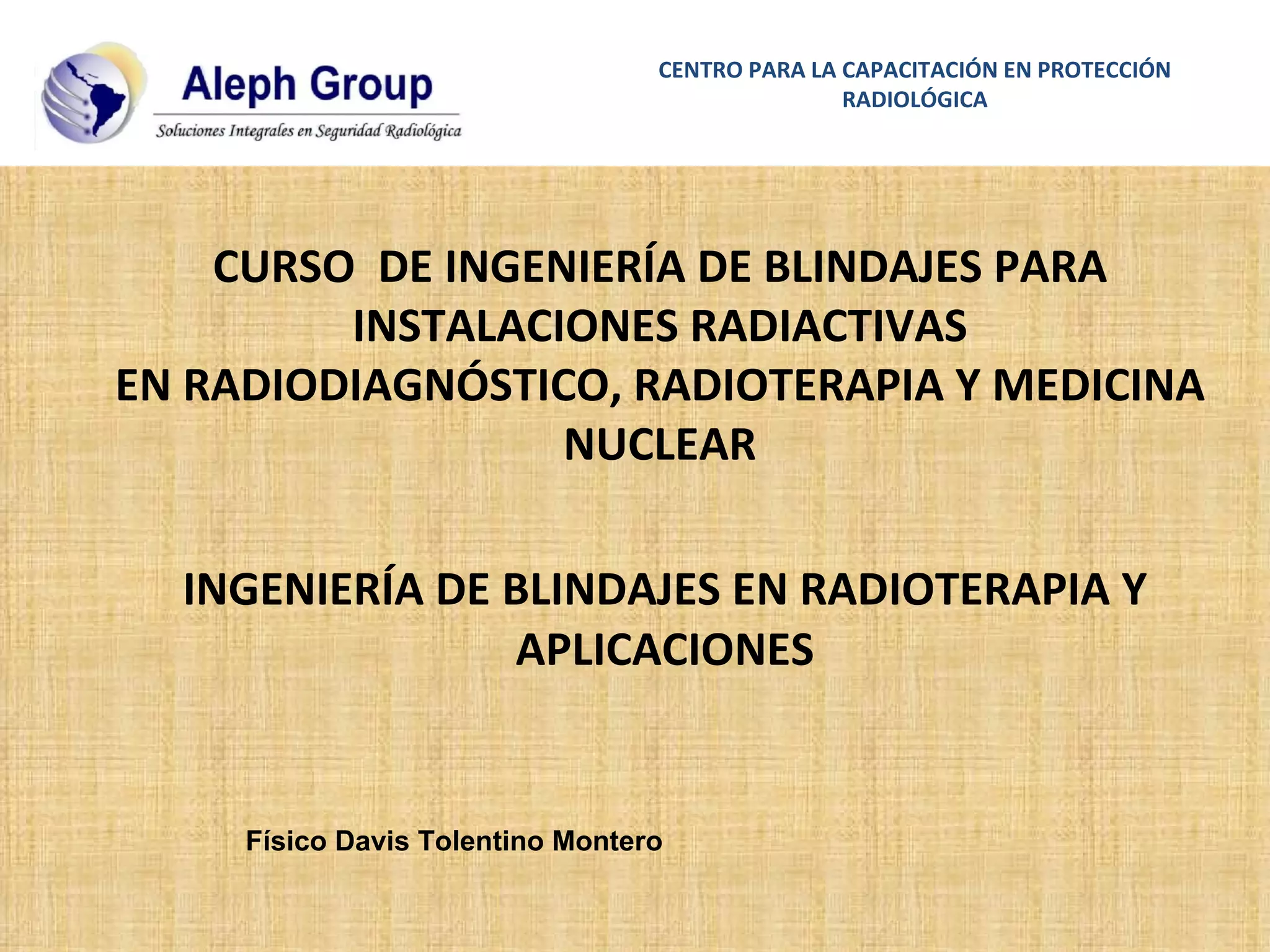 Aleph Group
Soluciones Integrales en Seguridad Radiológica

CENTRO PARA LA CAPACITACIÓN EN PROTECCIÓN RADIOLÓGICA

CURSO DE INGENIERÍA DE BLINDAJES PARA INSTALACIONES RADIACTIVAS
EN RADIODIAGNÓSTICO, RADIOTERAPIA Y MEDICINA NUCLEAR

INGENIERÍA DE BLINDAJES EN RADIOTERAPIA Y APLICACIONES

Físico Davis Tolentino Montero